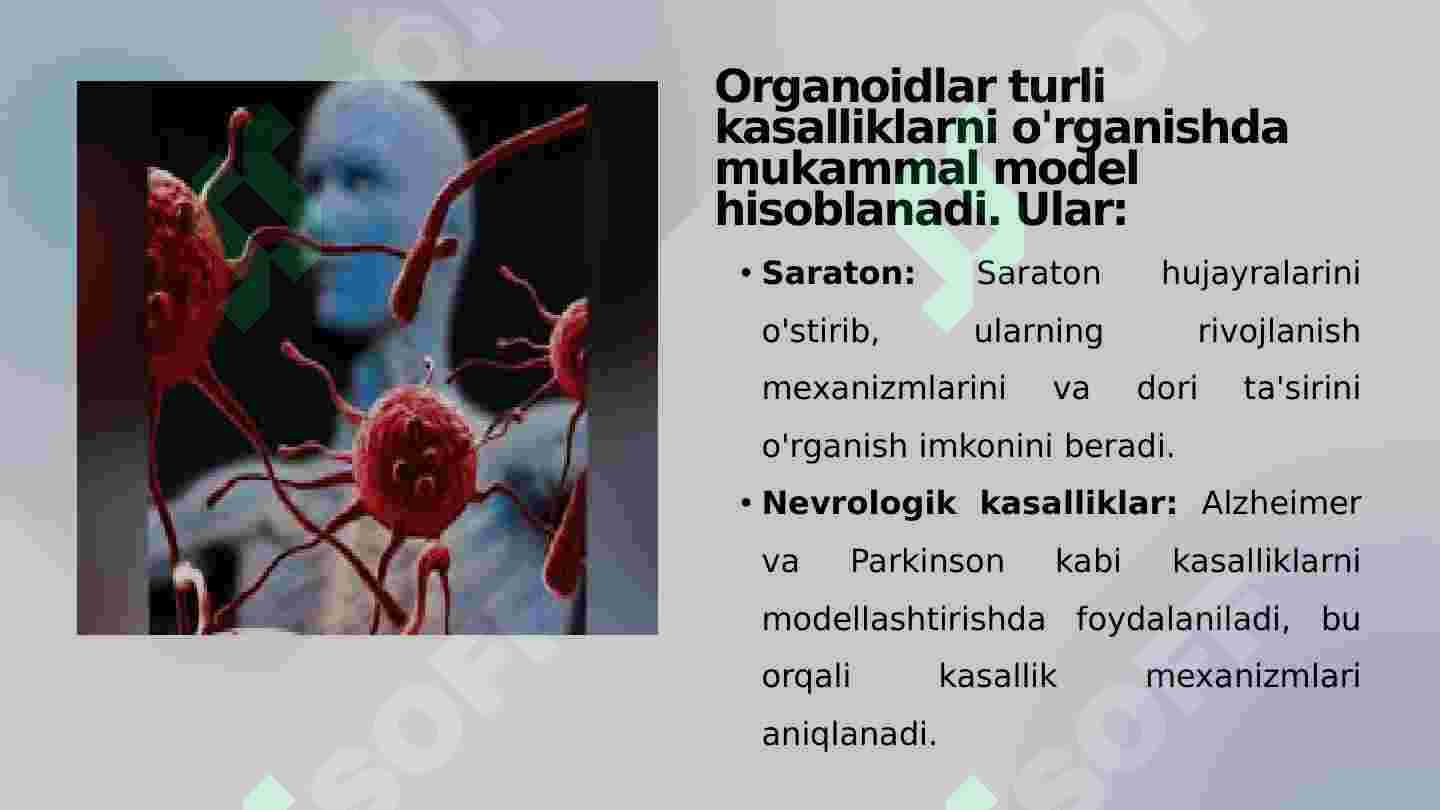 Organoidlar turli kasalliklarni o'rganishda mukammal model hisoblanadi. Ular:

• **Saraton:** Saraton hujayralarini o'stirib, ularning rivojlanish mexanizmlarini va dori ta'sirini o'rganish imkonini beradi.

• **Nevrologik kasalliklar:** Alzheimer va Parkinson kabi kasalliklarni modellashtirishda foydalaniladi, bu orqali kasallik mexanizmlari aniqlanadi.